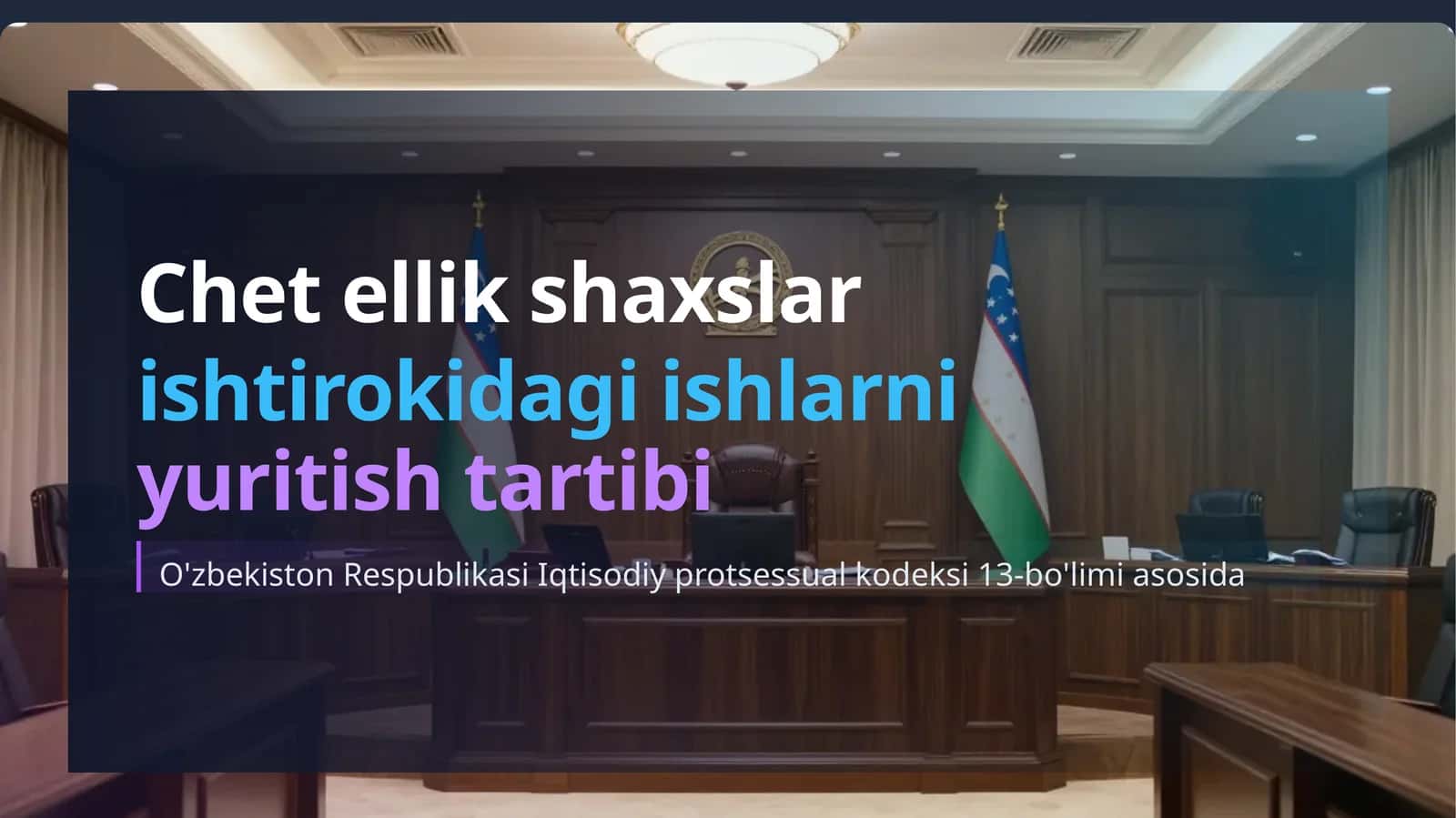 Chet ellik shaxslar ishtirokidagi ishlarni yuritish tartibi

O'zbekiston Respublikasi Iqtisodiy protsessual kodeksi 13-bo'limi asosida